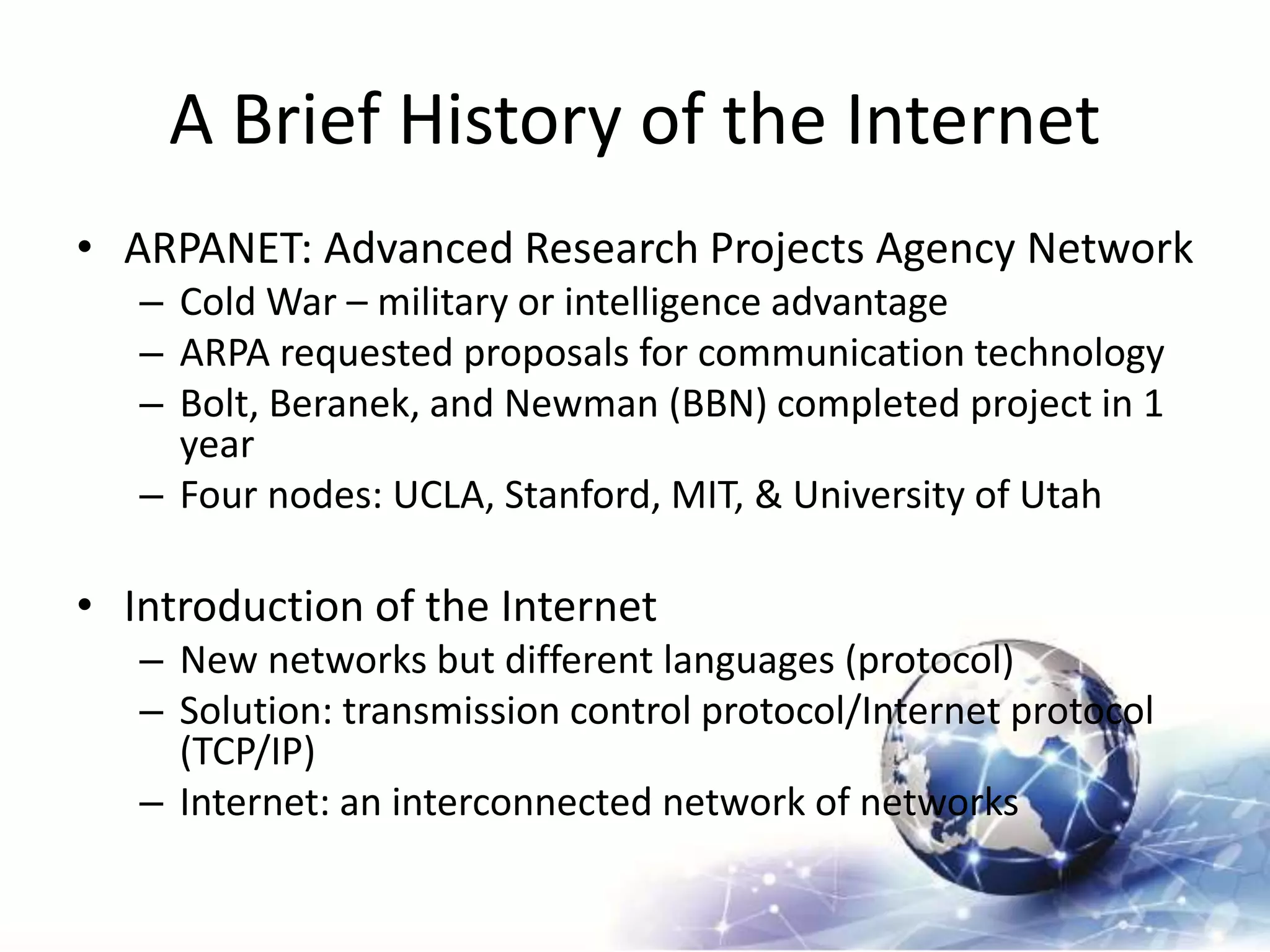 A Brief History of the Internet

• ARPANET: Advanced Research Projects Agency Network
– Cold War – military or intelligence advantage
– ARPA requested proposals for communication technology
– Bolt, Beranek, and Newman (BBN) completed project in 1 year
– Four nodes: UCLA, Stanford, MIT, & University of Utah

• Introduction of the Internet
– New networks but different languages (protocol)
– Solution: transmission control protocol/Internet protocol (TCP/IP)
– Internet: an interconnected network of networks